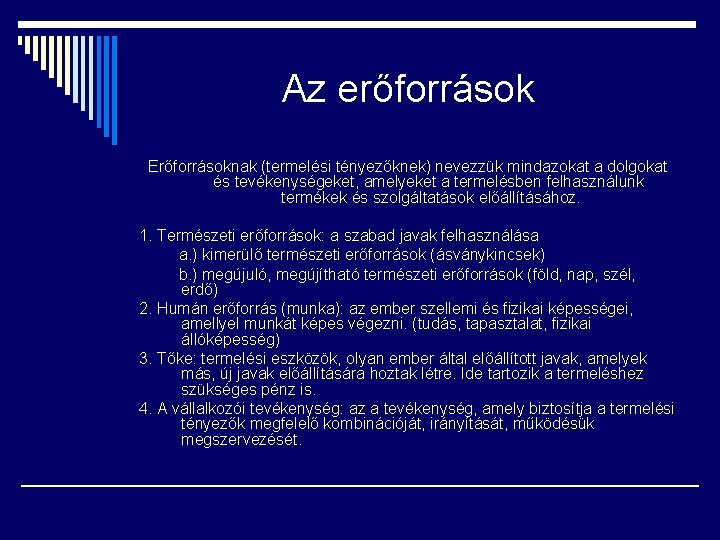 Az erőforrások

Erőforrásoknak (termelési tényezőknek) nevezzük mindazokat a dolgokat és tevékenységeket, amelyeket a termelésben felhasználunk termékek és szolgáltatások előállításához.

1. Természeti erőforrások: a szabad javak felhasználása
a.) kimerülő természeti erőforrások (ásványkincsek)
b.) megújuló, megújítható természeti erőforrások (föld, nap, szél, erdő)
2. Humán erőforrás (munka): az ember szellemi és fizikai képességei, amellyel munkát képes végezni. (tudás, tapasztalat, fizikai állóképesség)
3. Tőke: termelési eszközök, olyan ember által előállított javak, amelyek más, új javak előállítására hoztak létre. Ide tartozik a termeléshez szükséges pénz is.
4. A vállalkozói tevékenység: az a tevékenység, amely biztosítja a termelési tényezők megfelelő kombinációját, irányítását, működésük megszervezését.